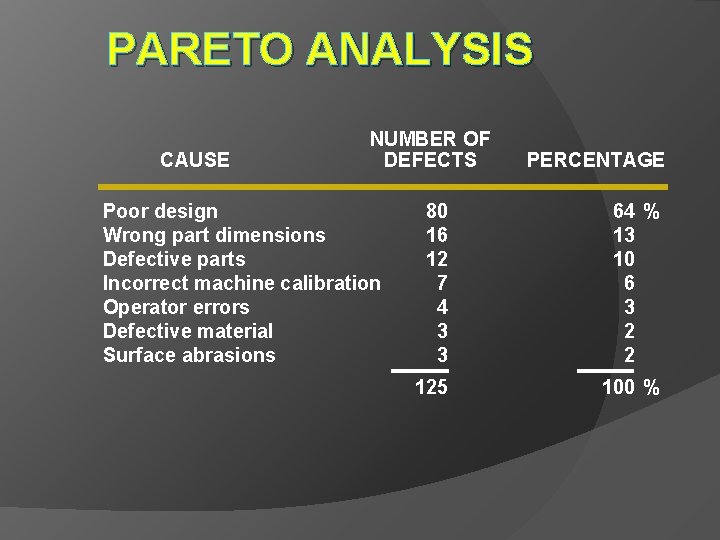 PARETO ANALYSIS

| CAUSE | NUMBER OF DEFECTS | PERCENTAGE |
|---|---|---|
| Poor design | 80 | 64 % |
| Wrong part dimensions | 16 | 13 |
| Defective parts | 12 | 10 |
| Incorrect machine calibration | 7 | 6 |
| Operator errors | 4 | 3 |
| Defective material | 3 | 2 |
| Surface abrasions | 3 | 2 |
| | 125 | 100 % |